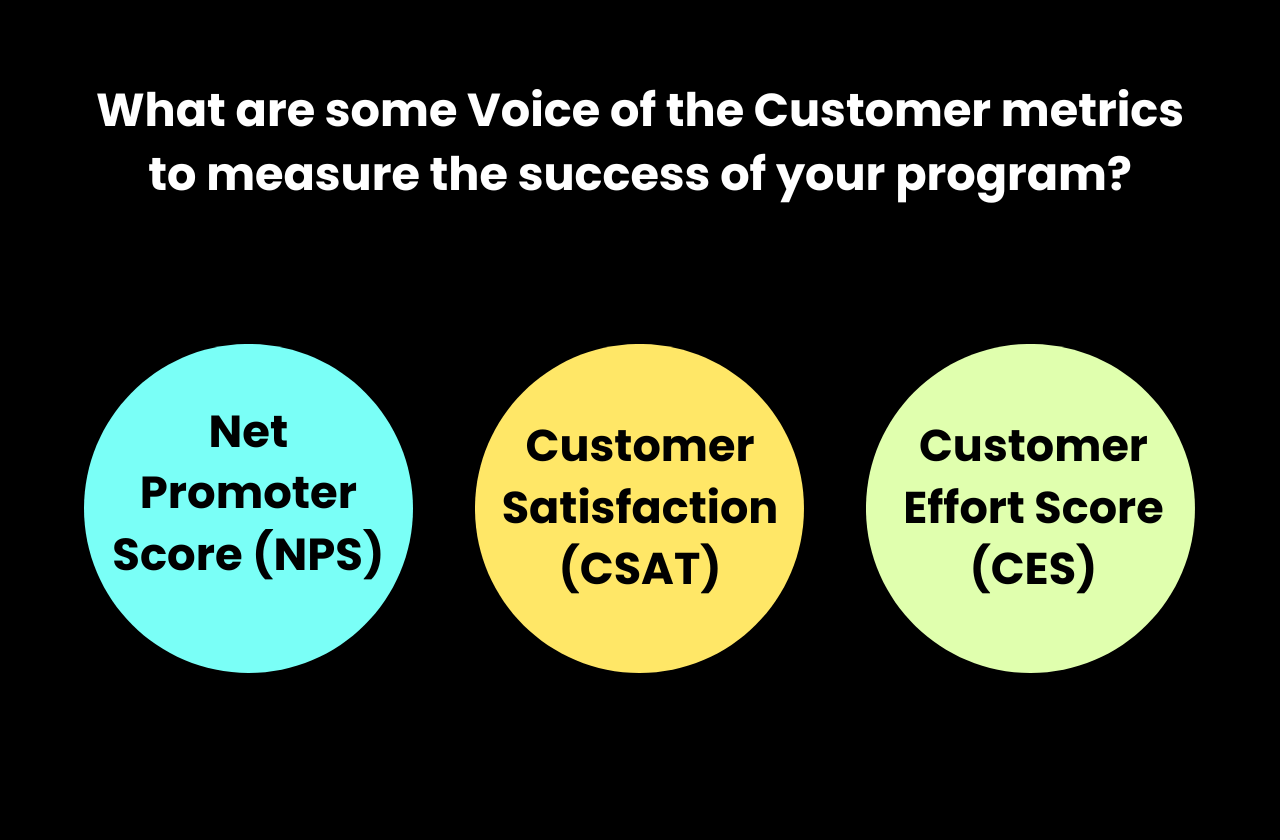 What are some Voice of the Customer metrics to measure the success of your program?

Net Promoter Score (NPS)

Customer Satisfaction (CSAT)

Customer Effort Score (CES)